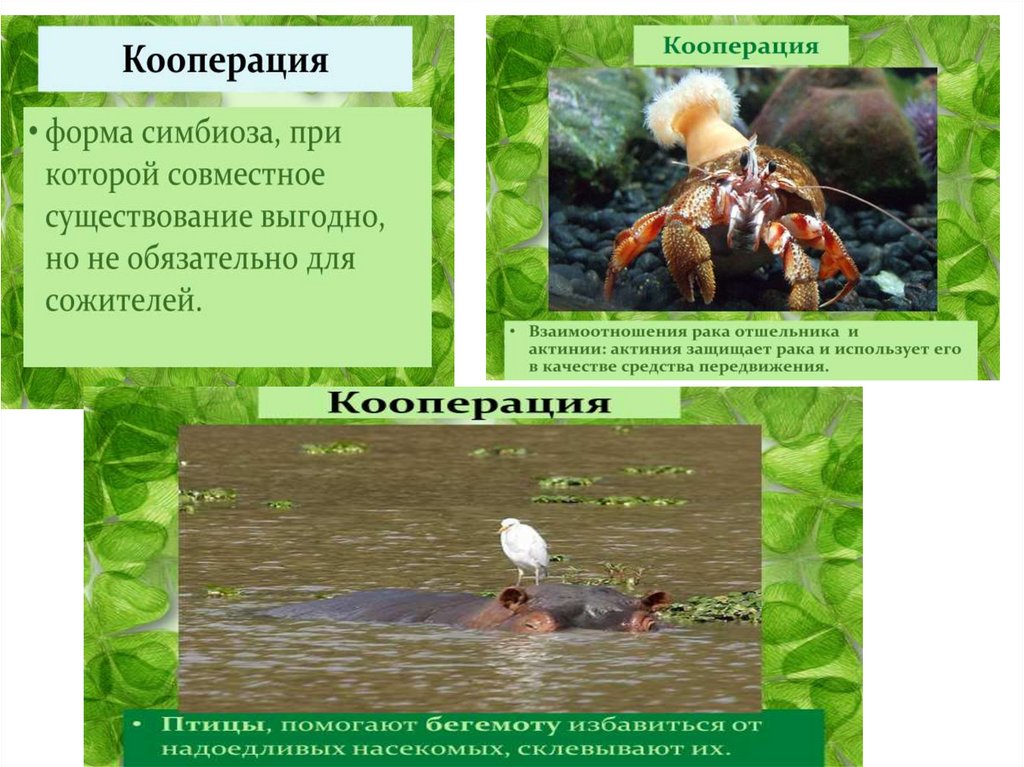 Кооперация

• форма симбиоза, при которой совместное существование выгодно, но не обязательно для сожителей.

Кооперация

• Взаимоотношения рака отшельника и актинии: актиния защищает рака и использует его в качестве средства передвижения.

Кооперация

• Птицы, помогают бегемоту избавиться от надоедливых насекомых, склевывают их.